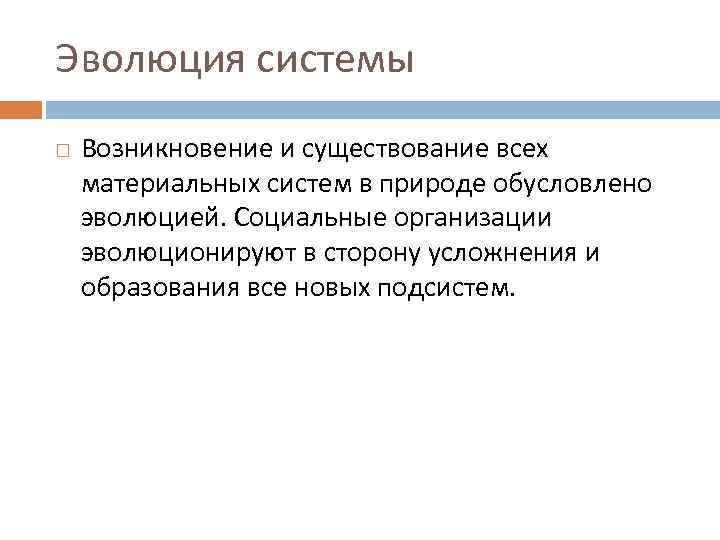 Эволюция системы

Возникновение и существование всех материальных систем в природе обусловлено эволюцией. Социальные организации эволюционируют в сторону усложнения и образования все новых подсистем.